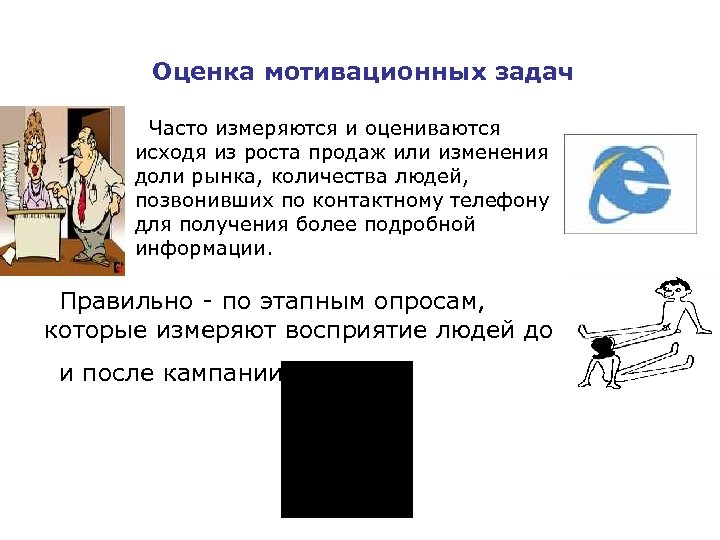 Оценка мотивационных задач

Часто измеряются и оцениваются исходя из роста продаж или изменения доли рынка, количества людей, позвонивших по контактному телефону для получения более подробной информации.

Правильно - по этапным опросам, которые измеряют восприятие людей до и после кампании